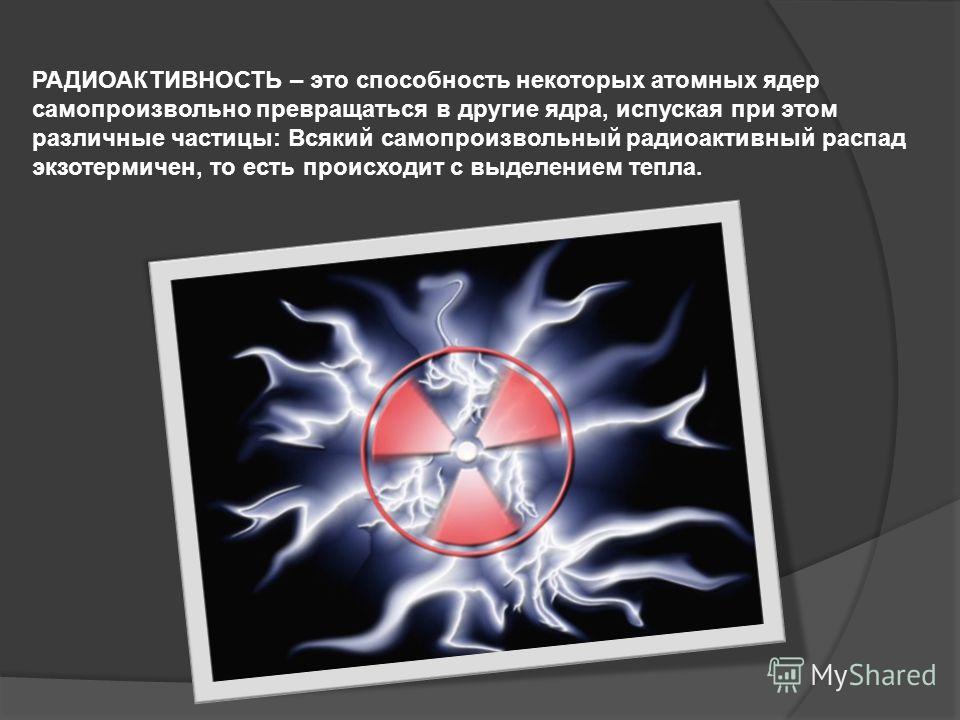 РАДИОАКТИВНОСТЬ – это способность некоторых атомных ядер самопроизвольно превращаться в другие ядра, испуская при этом различные частицы: Всякий самопроизвольный радиоактивный распад экзотермичен, то есть происходит с выделением тепла.

MyShared